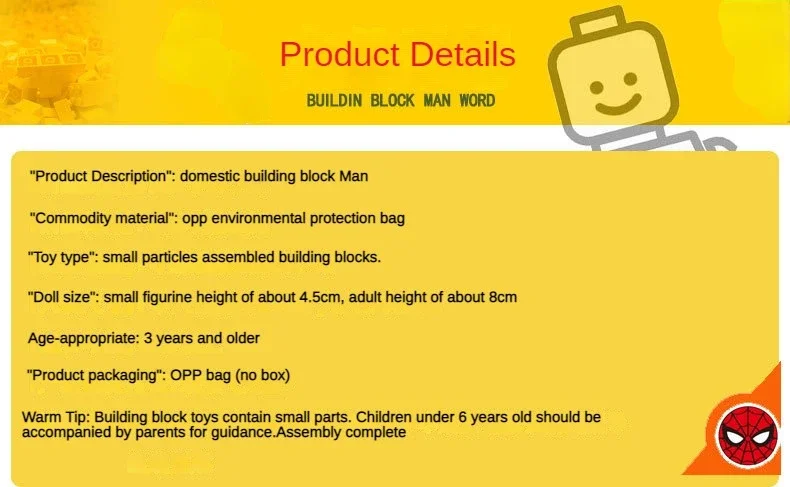 Product Details

BUILDIN BLOCK MAN WORD

"Product Description": domestic building block Man

"Commodity material": opp environmental protection bag

"Toy type": small particles assembled building blocks.

"Doll size": small figurine height of about 4.5cm, adult height of about 8cm

Age-appropriate: 3 years and older

"Product packaging": OPP bag (no box)

Warm Tip: Building block toys contain small parts. Children under 6 years old should be accompanied by parents for guidance.Assembly complete